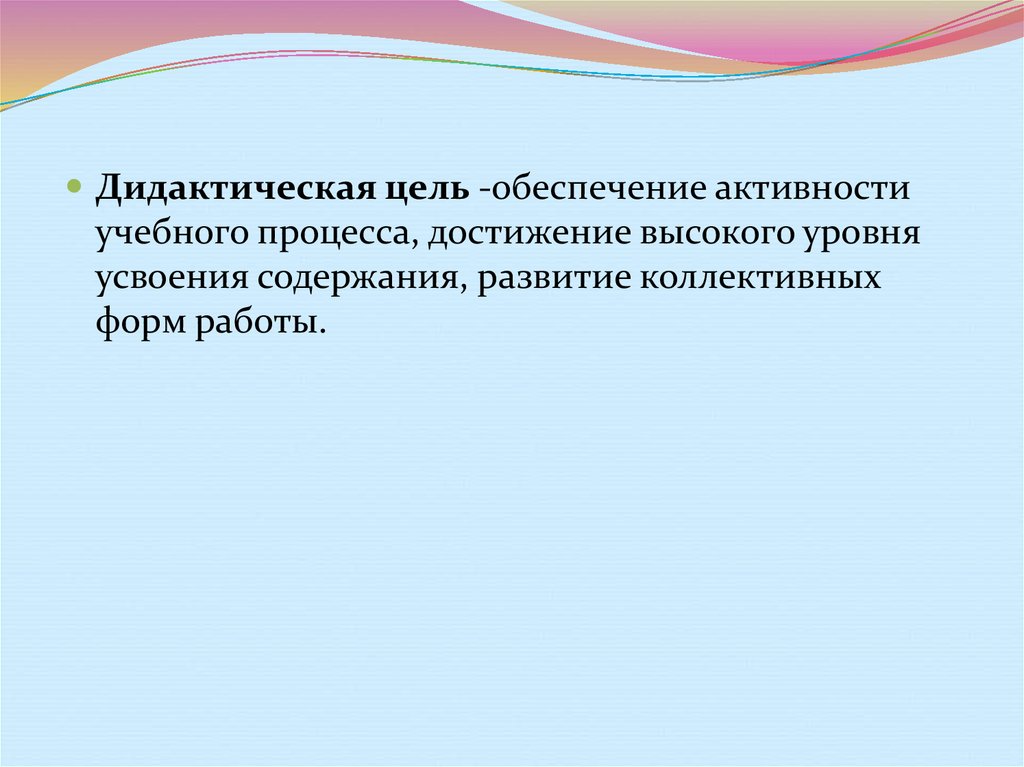 Дидактическая цель -обеспечение активности учебного процесса, достижение высокого уровня усвоения содержания, развитие коллективных форм работы.